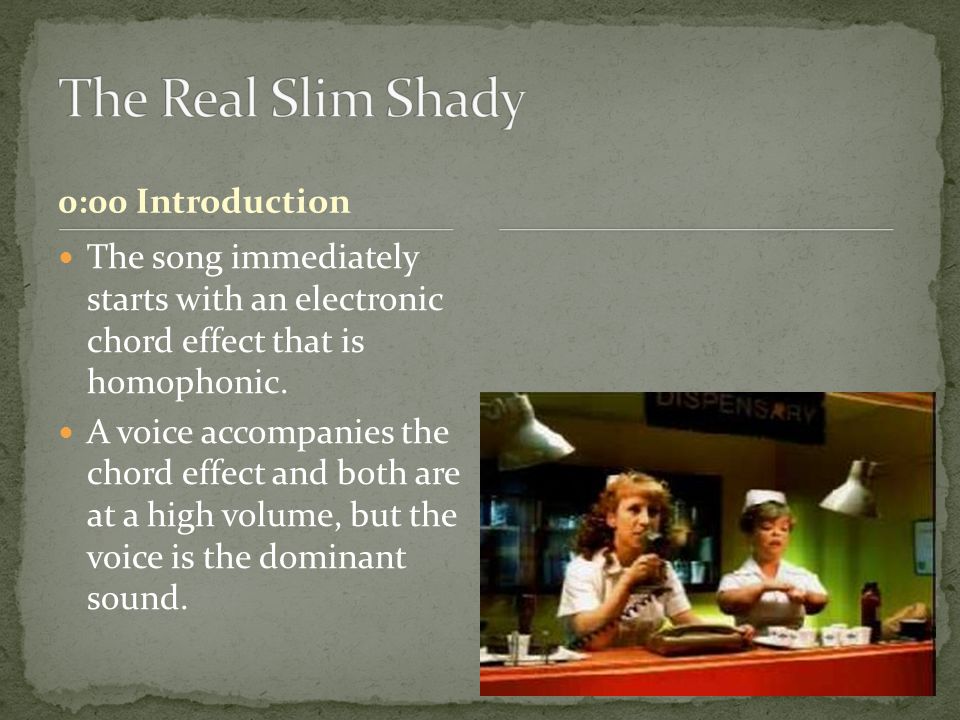 The Real Slim Shady

0:00 Introduction

- The song immediately starts with an electronic chord effect that is homophonic.
- A voice accompanies the chord effect and both are at a high volume, but the voice is the dominant sound.

DISPENSARY